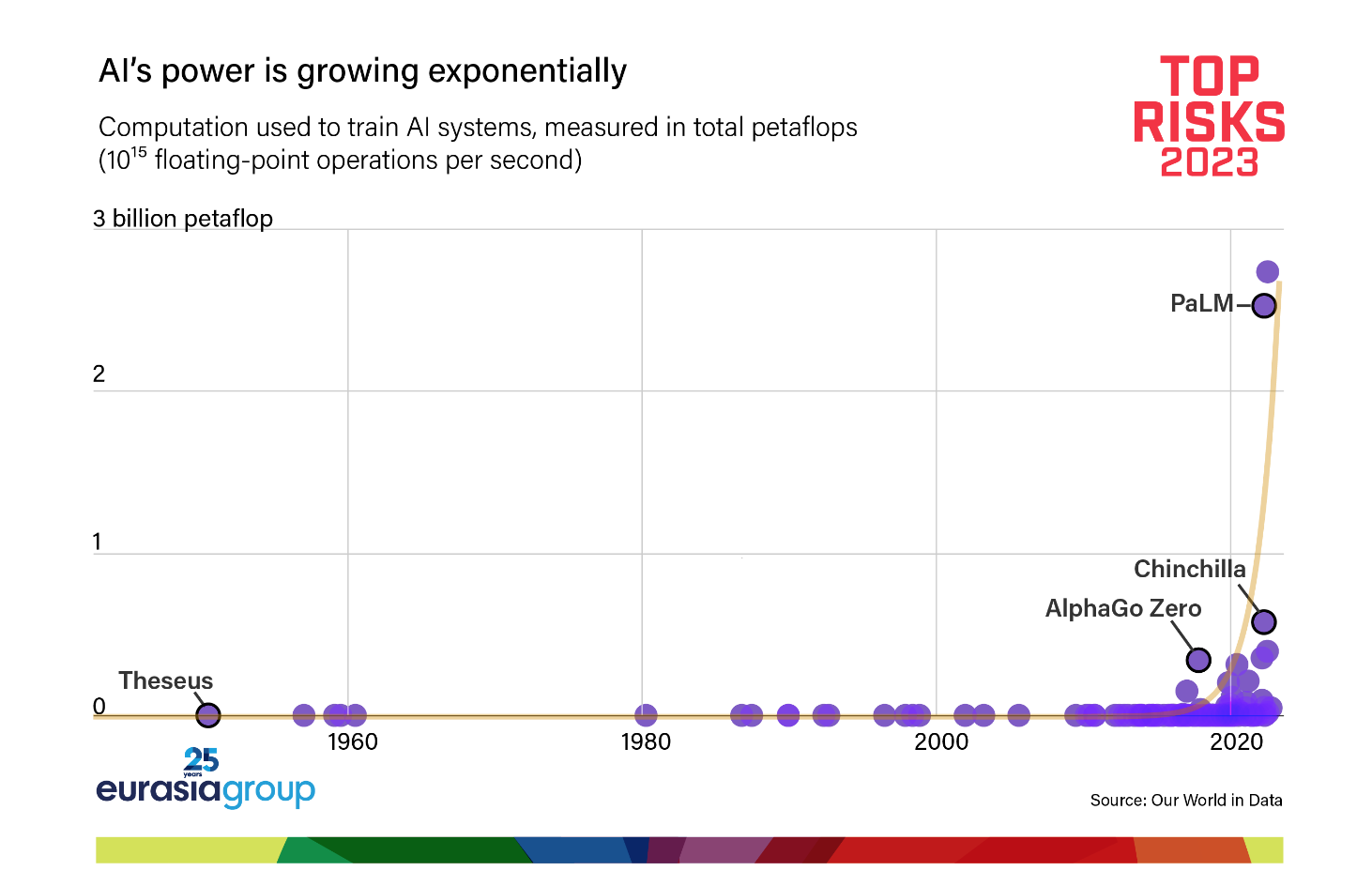 AI's power is growing exponentially

Computation used to train AI systems, measured in total petaflops ($10^{15}$ floating-point operations per second)

TOP RISKS 2023

3 billion petaflop

2

1

0

PaLM

Chinchilla

AlphaGo Zero

Theseus

1960

1980

2000

2020

25 years

eurasiagroup

Source: Our World in Data